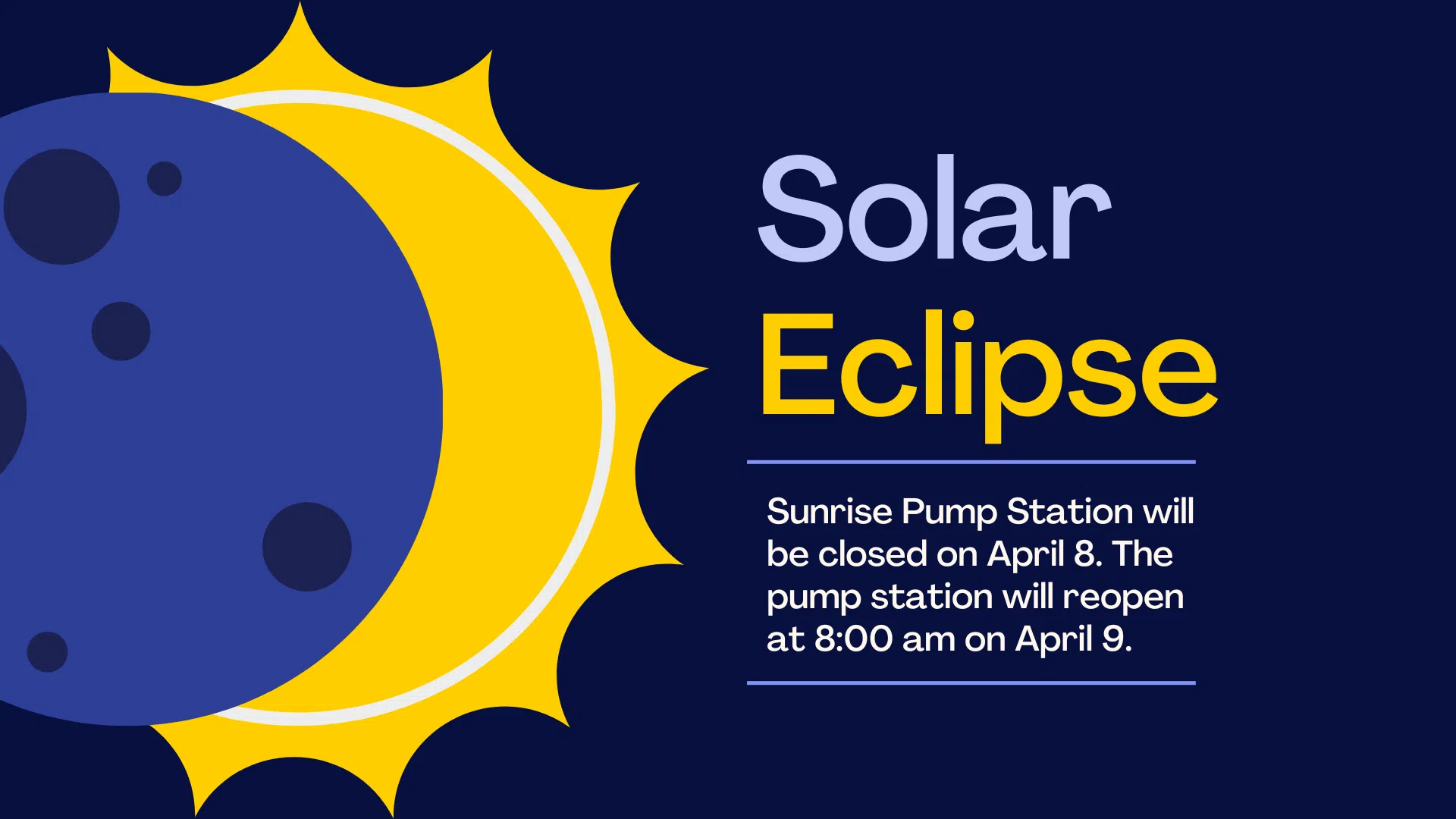 Solar
Eclipse

Sunrise Pump Station will be closed on April 8. The pump station will reopen at 8:00 am on April 9.